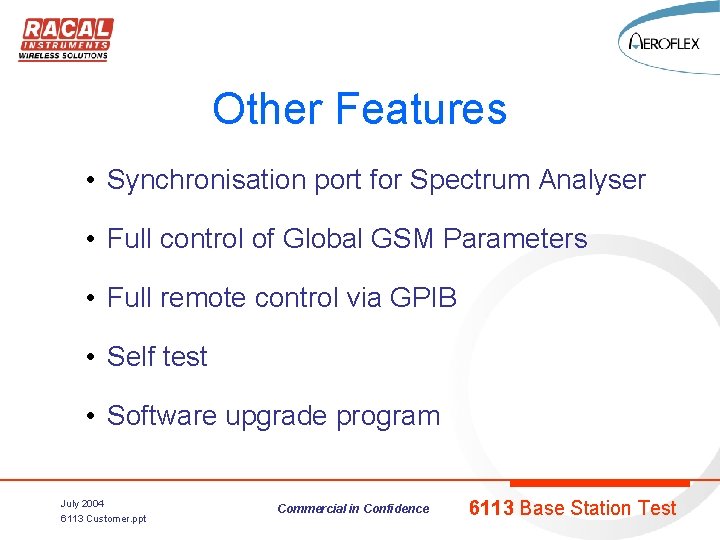 RACAL
INSTRUMENTS
WIRELESS SOLUTIONS

AEROFLEX

Other Features

• Synchronisation port for Spectrum Analyser

• Full control of Global GSM Parameters

• Full remote control via GPIB

• Self test

• Software upgrade program

July 2004
6113 Customer.ppt

Commercial in Confidence

6113 Base Station Test